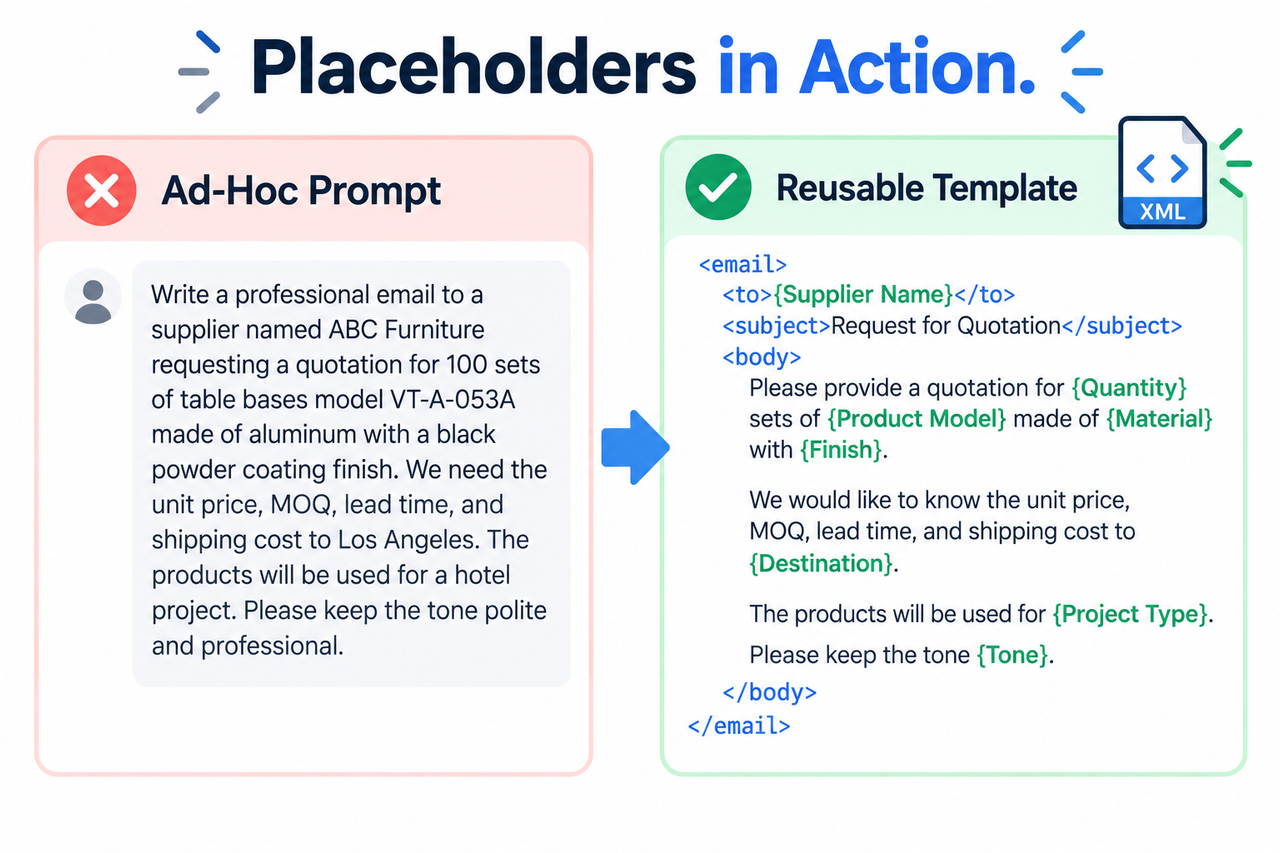 Placeholders in Action.

Ad-Hoc Prompt

Write a professional email to a supplier named ABC Furniture requesting a quotation for 100 sets of table bases model VT-A-053A made of aluminum with a black powder coating finish. We need the unit price, MOQ, lead time, and shipping cost to Los Angeles. The products will be used for a hotel project. Please keep the tone polite and professional.

Reusable Template

XML

<email>
<to>{Supplier Name}</to>
<subject>Request for Quotation</subject>
<body>
Please provide a quotation for {Quantity} sets of {Product Model} made of {Material} with {Finish}.

We would like to know the unit price, MOQ, lead time, and shipping cost to {Destination}.

The products will be used for {Project Type}.

Please keep the tone {Tone}.
</body>
</email>